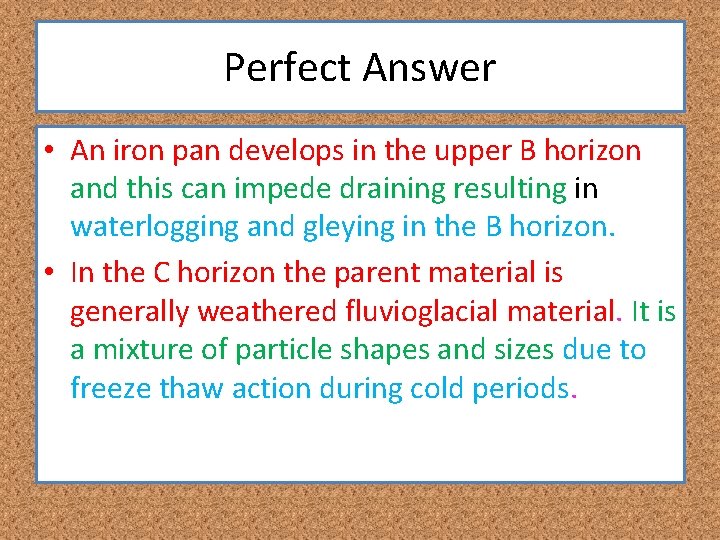 Perfect Answer

• An iron pan develops in the upper B horizon and this can impede draining resulting in waterlogging and gleying in the B horizon.

• In the C horizon the parent material is generally weathered fluvioglacial material. It is a mixture of particle shapes and sizes due to freeze thaw action during cold periods.